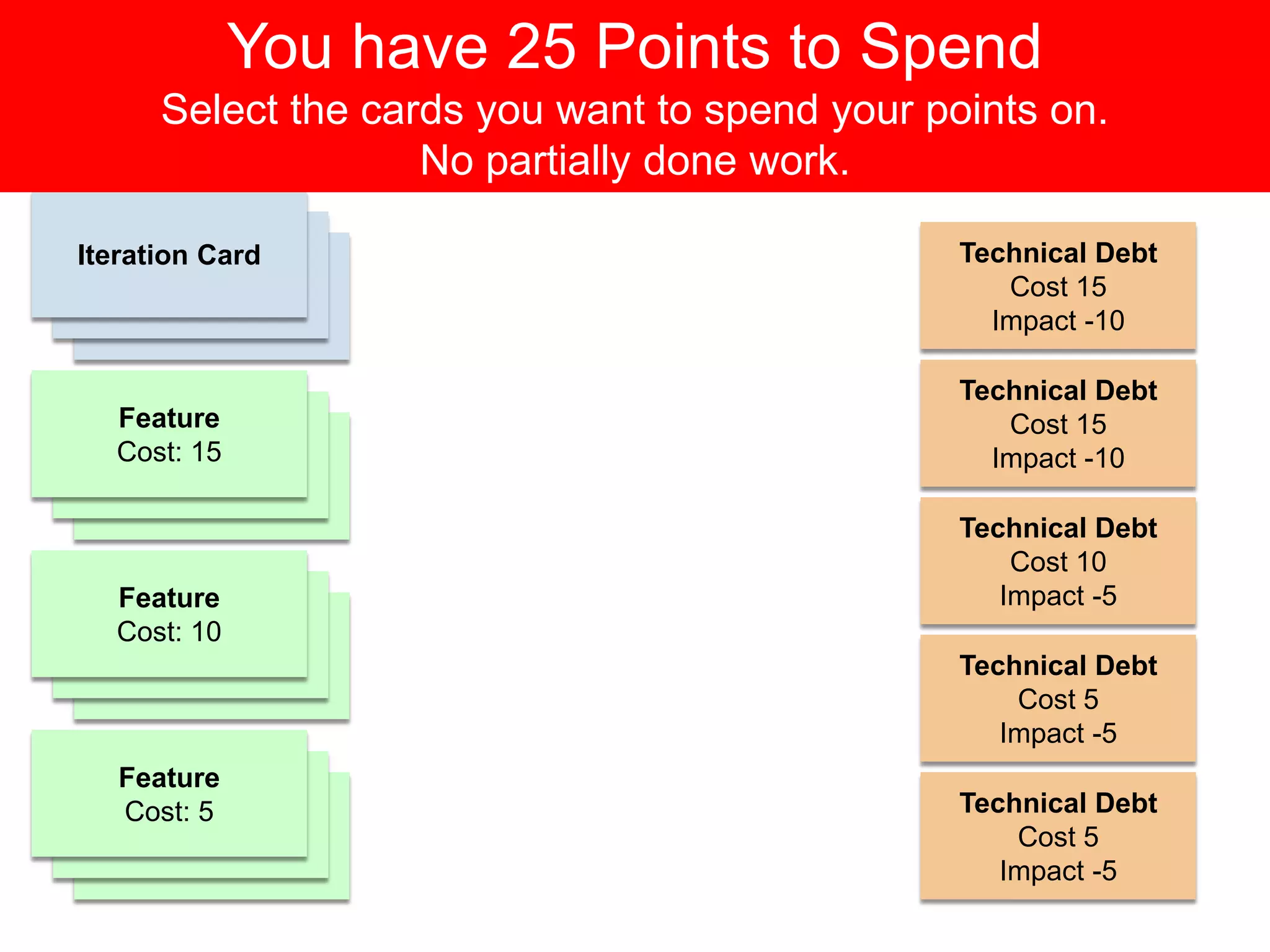 You have 25 Points to Spend

Select the cards you want to spend your points on.
No partially done work.

Iteration Card

Feature
Cost: 15

Feature
Cost: 10

Feature
Cost: 5

Technical Debt
Cost 15
Impact -10

Technical Debt
Cost 15
Impact -10

Technical Debt
Cost 10
Impact -5

Technical Debt
Cost 5
Impact -5

Technical Debt
Cost 5
Impact -5